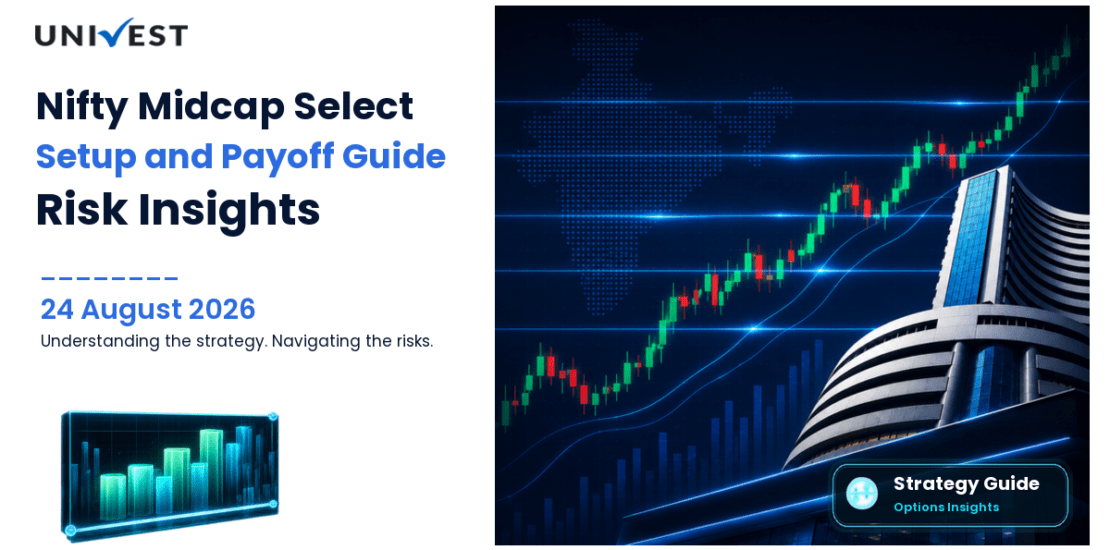 UNIVEST

Nifty Midcap Select
Setup and Payoff Guide
Risk Insights

24 August 2026
Understanding the strategy. Navigating the risks.

Strategy Guide
Options Insights